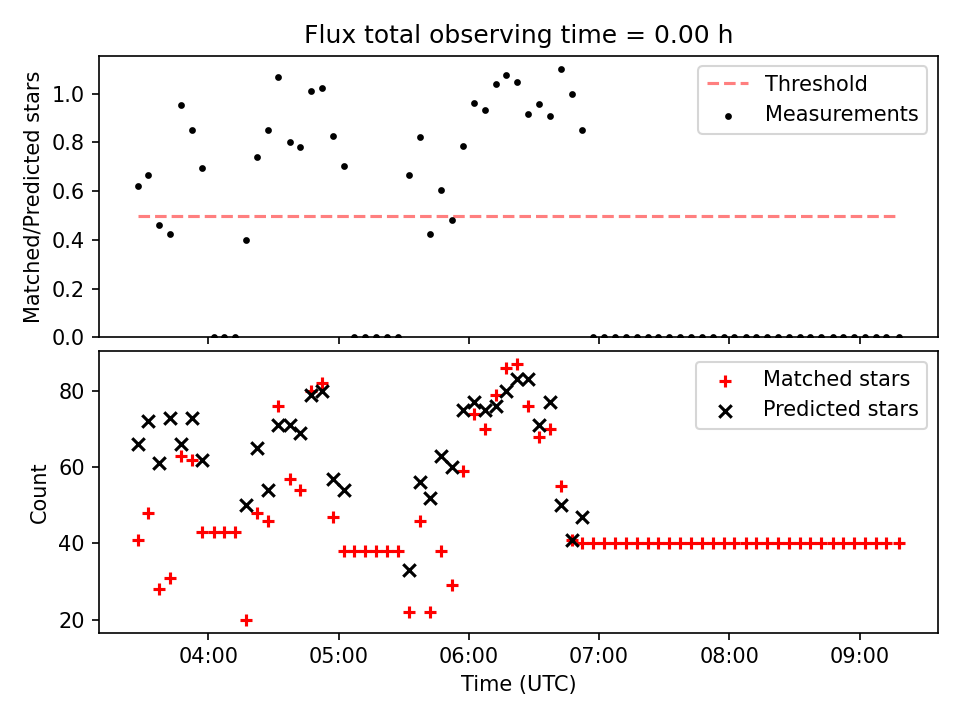 Flux total observing time = 0.00 h

Matched/Predicted stars

1.0
0.8
0.6
0.4
0.2
0.0

Threshold
Measurements

Count

80
60
40
20

Matched stars
Predicted stars

04:00
05:00
06:00
07:00
08:00
09:00

Time (UTC)